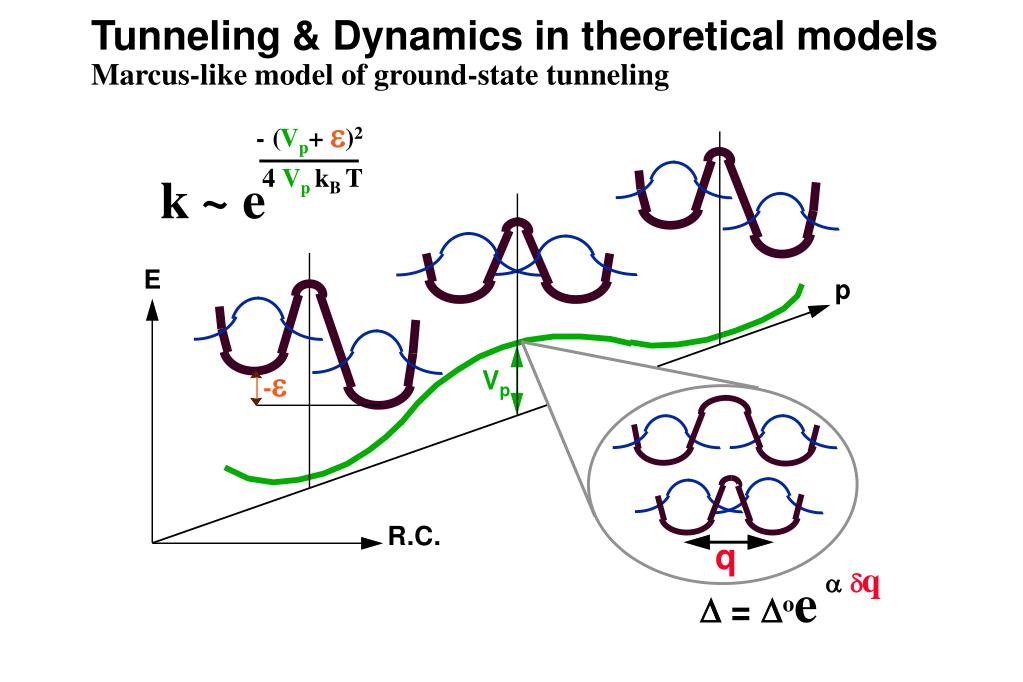 Tunneling & Dynamics in theoretical models
Marcus-like model of ground-state tunneling

$k \sim e^{\frac{-(V_p+\varepsilon)^2}{4 V_p k_B T}}$

E

p

$-\varepsilon$

$V_p$

R.C.

q

$\Delta = \Delta^o e^{\alpha\,\delta q}$